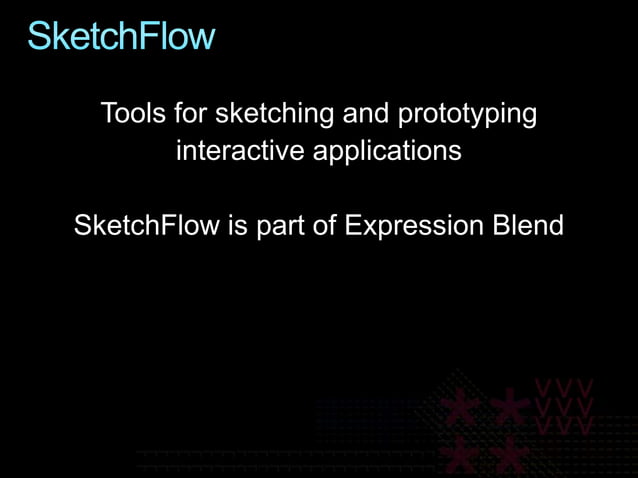 SketchFlow

Tools for sketching and prototyping interactive applications

SketchFlow is part of Expression Blend